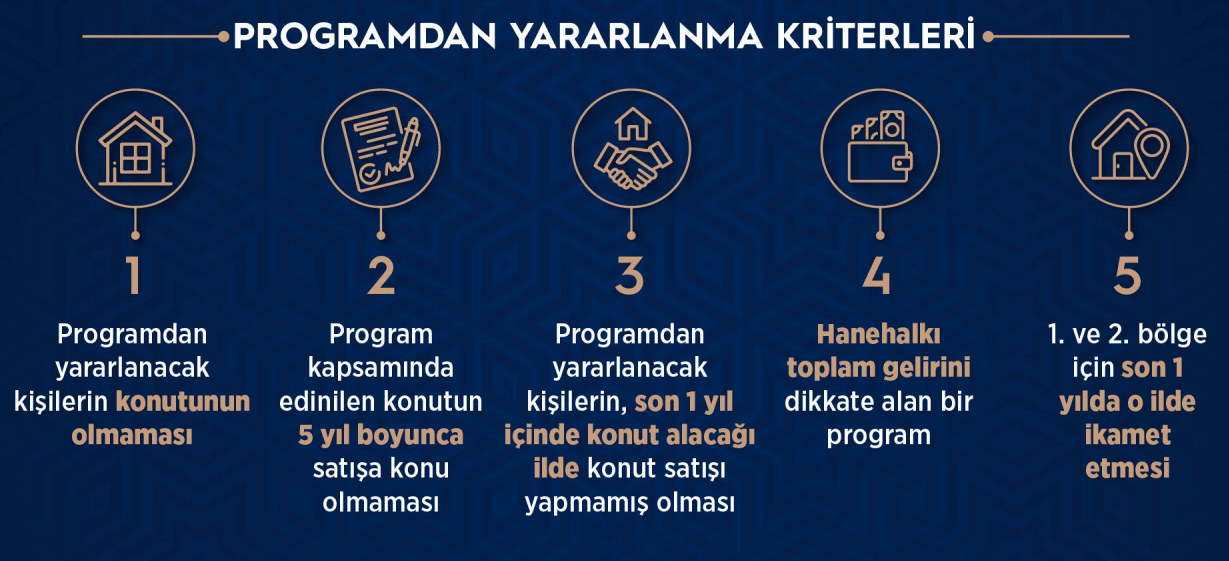 PROGRAMDAN YARARLANMA KRİTERLERİ

1
Programdan yararlanacak kişilerin konutunun olmaması

2
Program kapsamında edinilen konutun 5 yıl boyunca satışa konu olmaması

3
Programdan yararlanacak kişilerin, son 1 yıl içinde konut alacağı ilde konut satışı yapmamış olması

4
Hanehalkı toplam gelirini dikkate alan bir program

5
1. ve 2. bölge için son 1 yılda o ilde ikamet etmesi